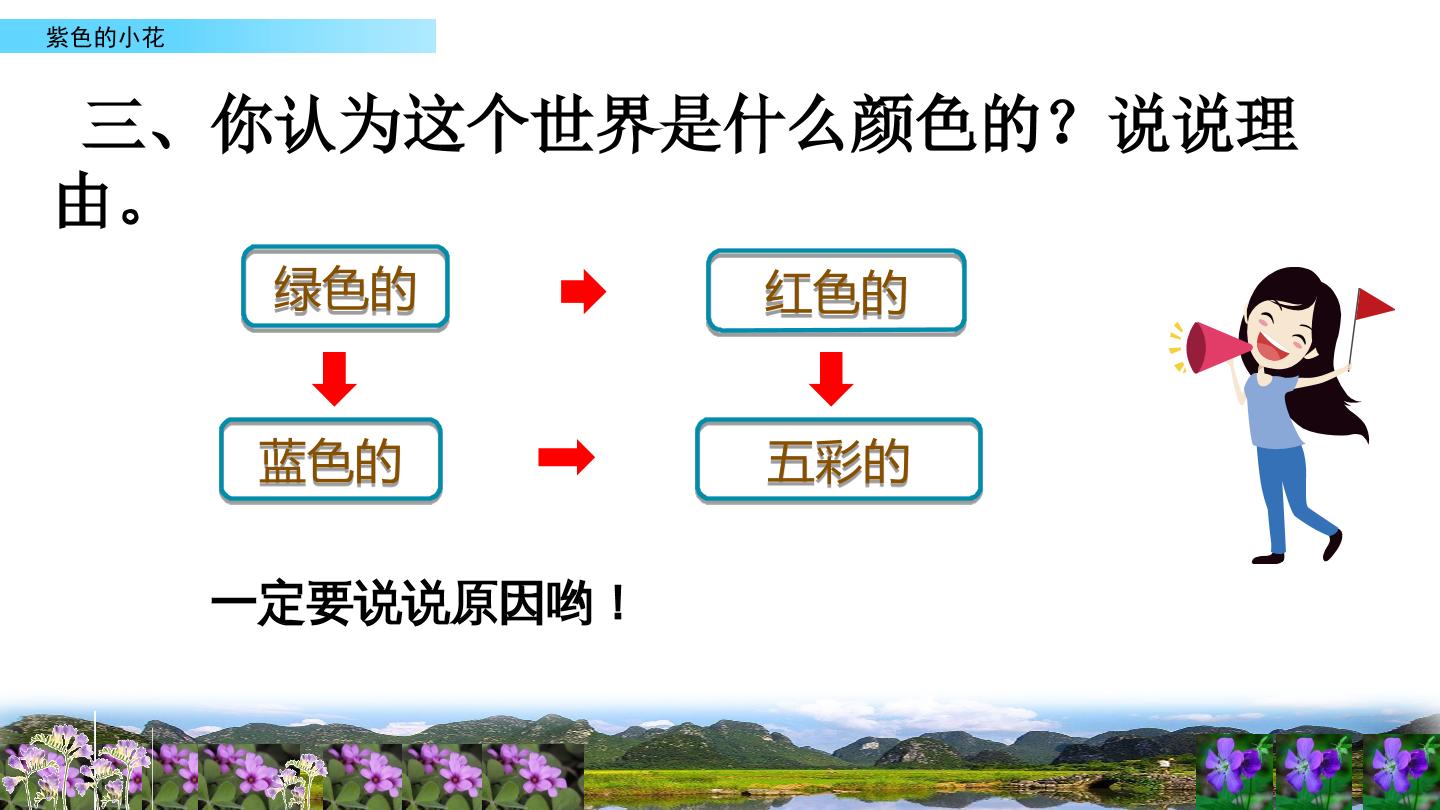 紫色的小花

三、你认为这个世界是什么颜色的？说说理由。

绿色的

红色的

蓝色的

五彩的

一定要说说原因哟！